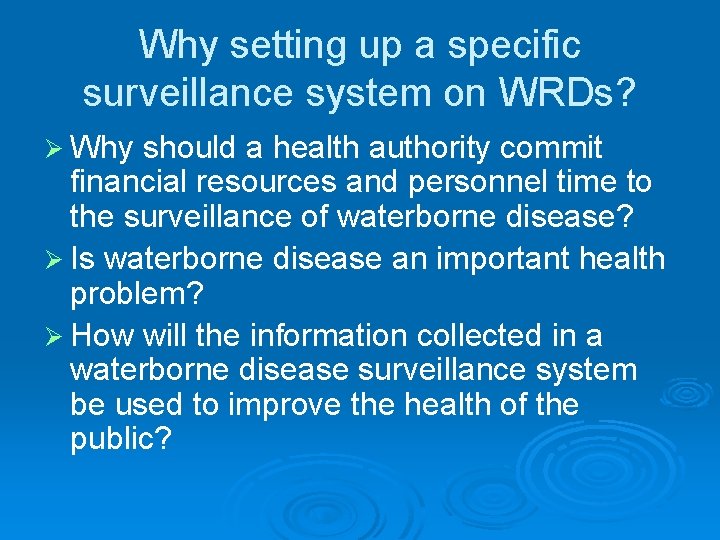 Why setting up a specific surveillance system on WRDs?

➢ Why should a health authority commit financial resources and personnel time to the surveillance of waterborne disease?

➢ Is waterborne disease an important health problem?

➢ How will the information collected in a waterborne disease surveillance system be used to improve the health of the public?